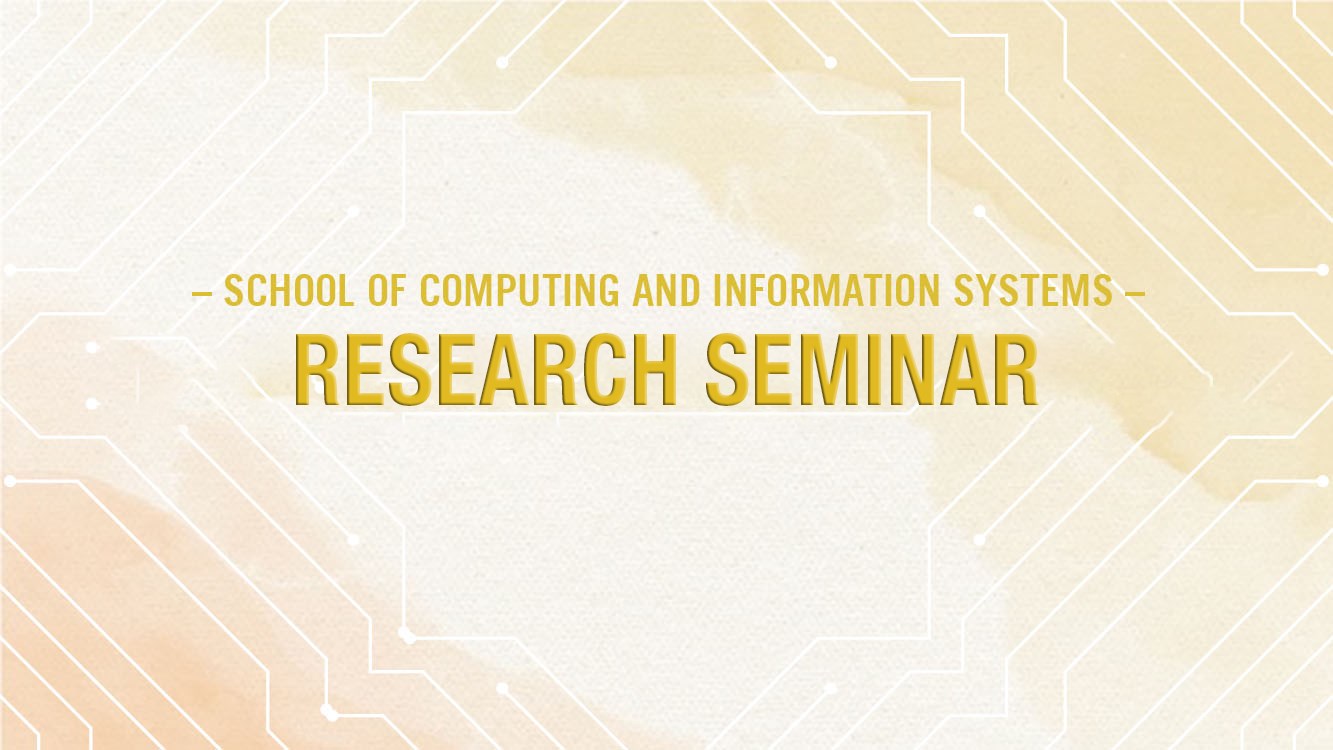 – SCHOOL OF COMPUTING AND INFORMATION SYSTEMS –
RESEARCH SEMINAR